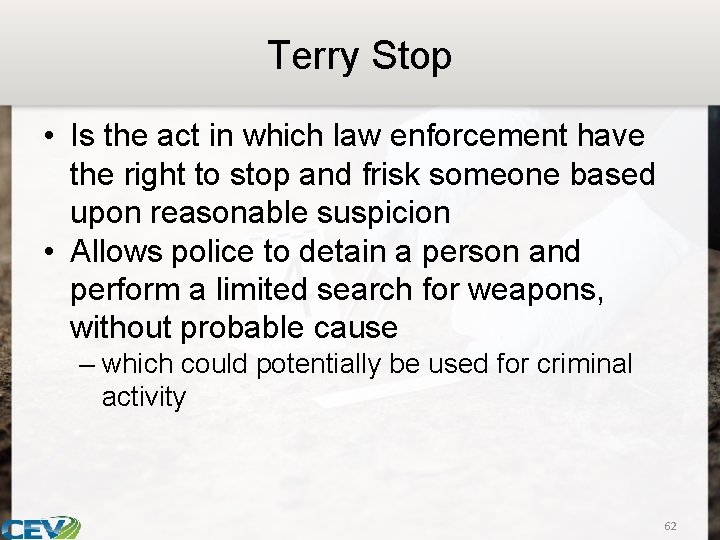 Terry Stop

• Is the act in which law enforcement have the right to stop and frisk someone based upon reasonable suspicion
• Allows police to detain a person and perform a limited search for weapons, without probable cause
– which could potentially be used for criminal activity

CEV

62